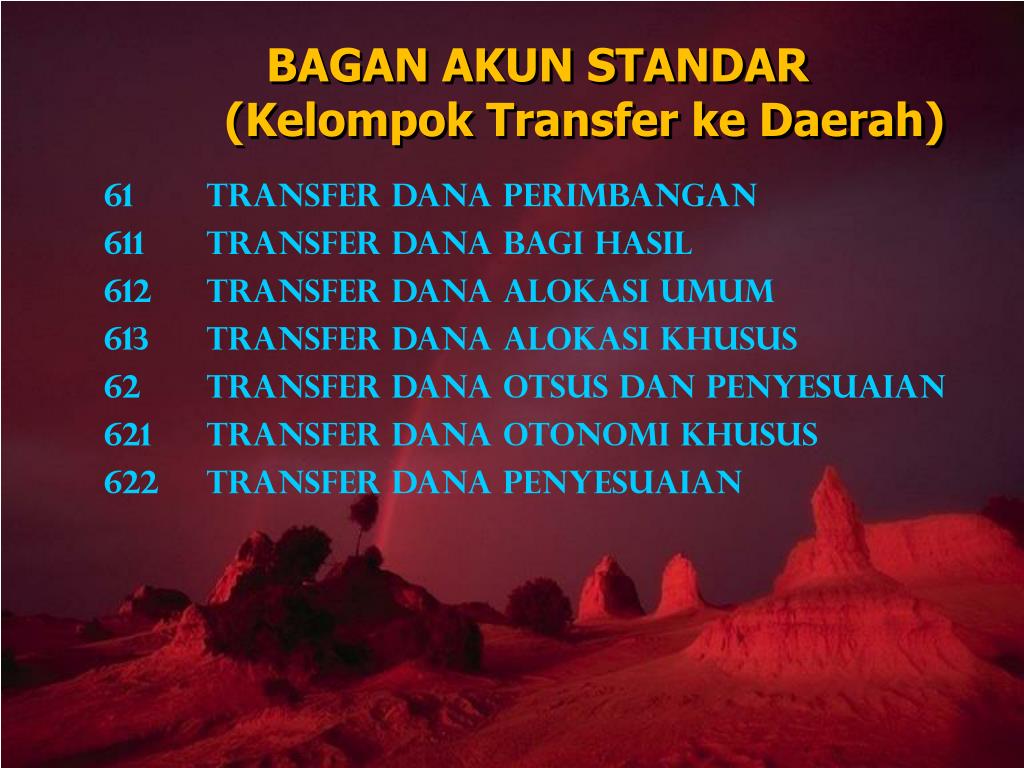 BAGAN AKUN STANDAR
(Kelompok Transfer ke Daerah)

61 TRANSFER DANA PERIMBANGAN
611 TRANSFER DANA BAGI HASIL
612 TRANSFER DANA ALOKASI UMUM
613 TRANSFER DANA ALOKASI KHUSUS
62 TRANSFER DANA OTSUS DAN PENYESUAIAN
621 TRANSFER DANA OTONOMI KHUSUS
622 TRANSFER DANA PENYESUAIAN